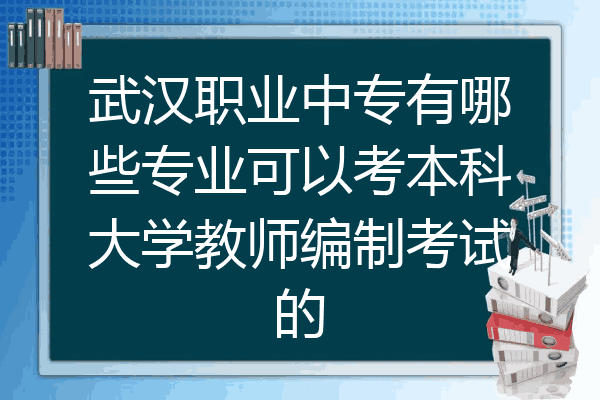 武汉职业中专有哪些专业可以考本科大学教师编制考试的